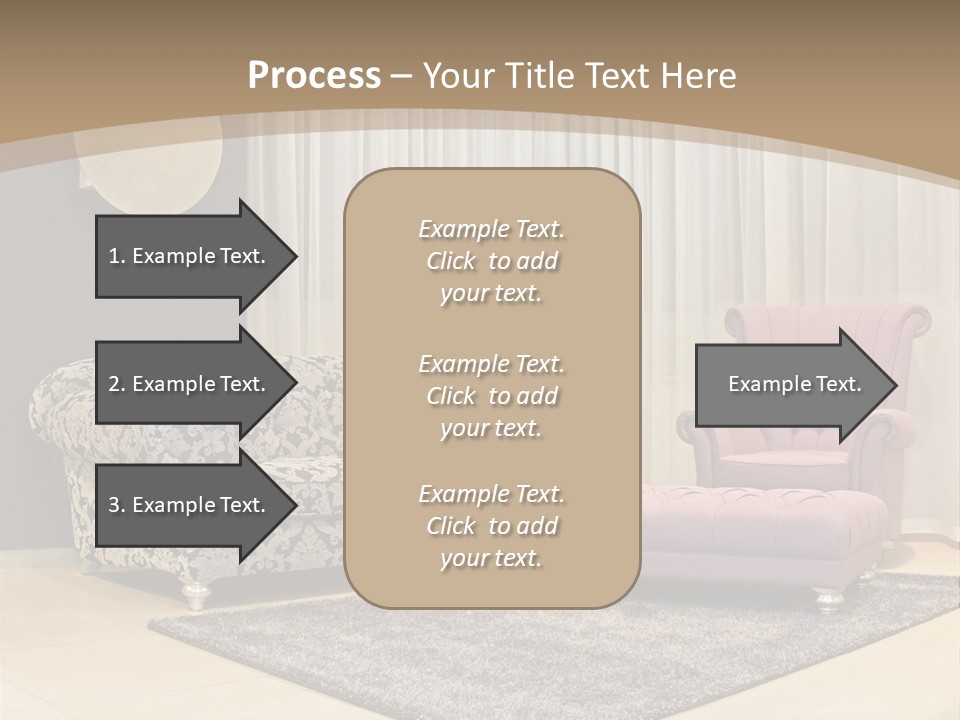 Process – Your Title Text Here

1. Example Text.

2. Example Text.

3. Example Text.

Example Text. Click to add your text.

Example Text. Click to add your text.

Example Text. Click to add your text.

Example Text.